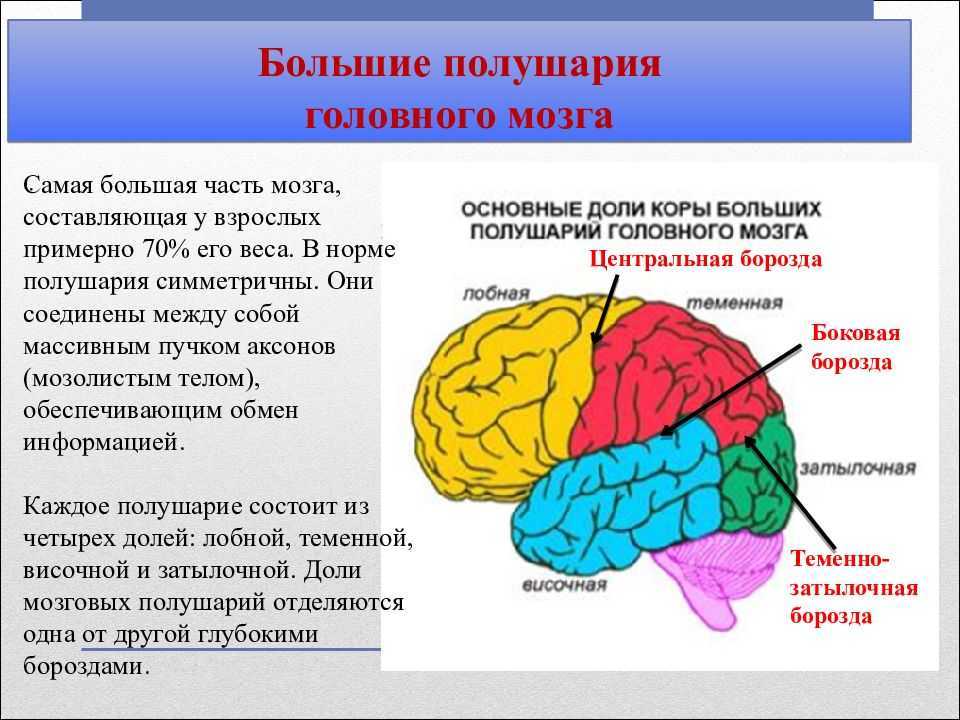 Большие полушария головного мозга

Самая большая часть мозга, составляющая у взрослых примерно 70% его веса. В норме полушария симметричны. Они соединены между собой массивным пучком аксонов (мозолистым телом), обеспечивающим обмен информацией.

Каждое полушарие состоит из четырех долей: лобной, теменной, височной и затылочной. Доли мозговых полушарий отделяются одна от другой глубокими бороздами.

ОСНОВНЫЕ ДОЛИ КОРЫ БОЛЬШИХ ПОЛУШАРИЙ ГОЛОВНОГО МОЗГА

Центральная борозда

лобная

теменная

Боковая борозда

затылочная

височная

Теменно-затылочная борозда